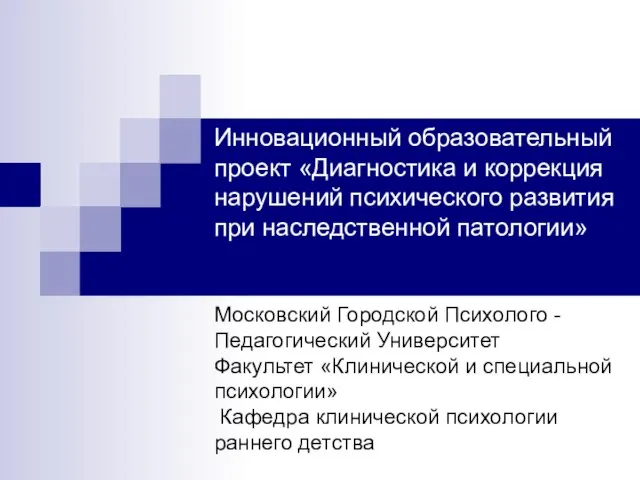 Инновационный образовательный проект «Диагностика и коррекция нарушений психического развития при наследственной патологии»

Московский Городской Психолого - Педагогический Университет
Факультет «Клинической и специальной психологии»
Кафедра клинической психологии раннего детства